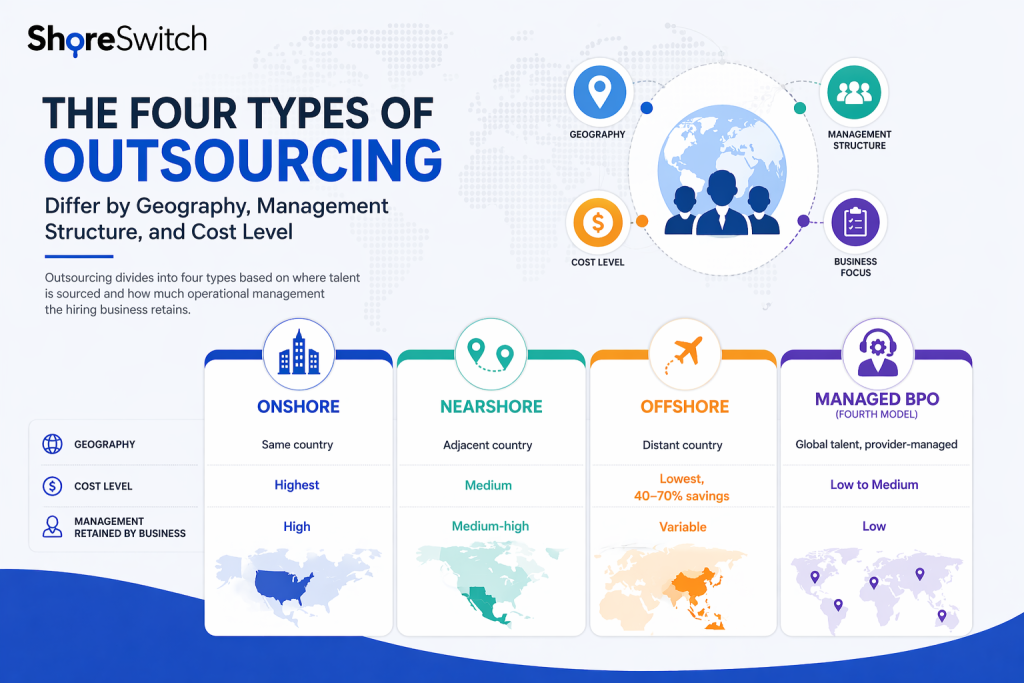 ShoreSwitch

THE FOUR TYPES OF OUTSOURCING

Differ by Geography, Management Structure, and Cost Level

Outsourcing divides into four types based on where talent is sourced and how much operational management the hiring business retains.

GEOGRAPHY

MANAGEMENT STRUCTURE

COST LEVEL

BUSINESS FOCUS

| | ONSHORE | NEARSHORE | OFFSHORE | MANAGED BPO (FOURTH MODEL) |
|---|---|---|---|---|
| GEOGRAPHY | Same country | Adjacent country | Distant country | Global talent, provider-managed |
| COST LEVEL | Highest | Medium | Lowest, 40–70% savings | Low to Medium |
| MANAGEMENT RETAINED BY BUSINESS | High | Medium-high | Variable | Low |